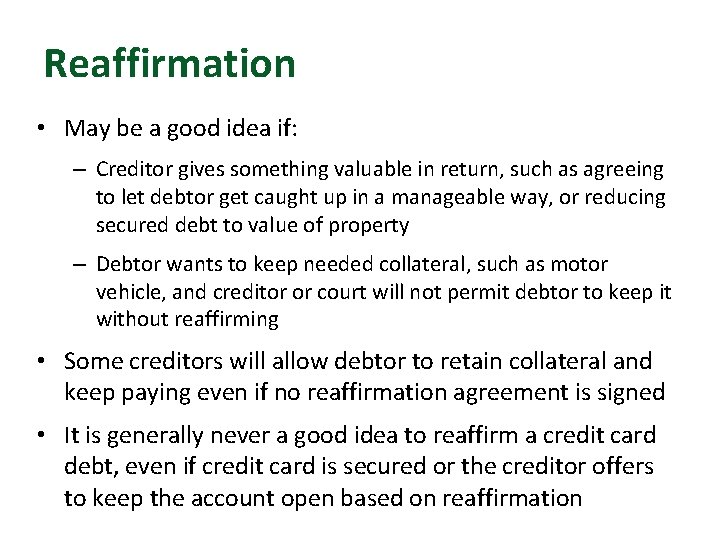 Reaffirmation

• May be a good idea if:
– Creditor gives something valuable in return, such as agreeing to let debtor get caught up in a manageable way, or reducing secured debt to value of property
– Debtor wants to keep needed collateral, such as motor vehicle, and creditor or court will not permit debtor to keep it without reaffirming
• Some creditors will allow debtor to retain collateral and keep paying even if no reaffirmation agreement is signed
• It is generally never a good idea to reaffirm a credit card debt, even if credit card is secured or the creditor offers to keep the account open based on reaffirmation